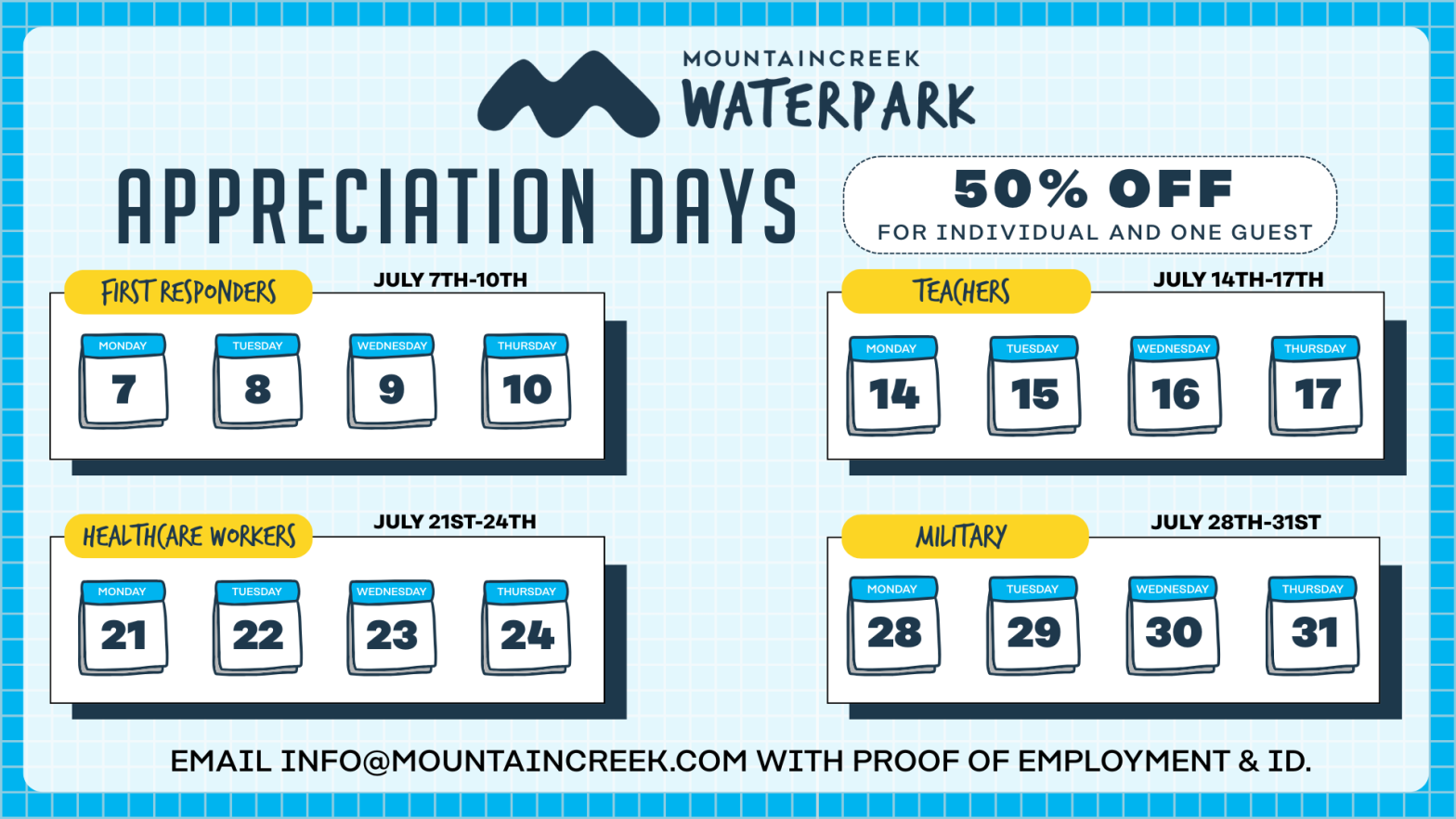 MOUNTAINCREEK
WATERPARK

APPRECIATION DAYS

50% OFF
FOR INDIVIDUAL AND ONE GUEST

FIRST RESPONDERS
JULY 7TH-10TH
MONDAY 7
TUESDAY 8
WEDNESDAY 9
THURSDAY 10

TEACHERS
JULY 14TH-17TH
MONDAY 14
TUESDAY 15
WEDNESDAY 16
THURSDAY 17

HEALTHCARE WORKERS
JULY 21ST-24TH
MONDAY 21
TUESDAY 22
WEDNESDAY 23
THURSDAY 24

MILITARY
JULY 28TH-31ST
MONDAY 28
TUESDAY 29
WEDNESDAY 30
THURSDAY 31

EMAIL INFO@MOUNTAINCREEK.COM WITH PROOF OF EMPLOYMENT & ID.